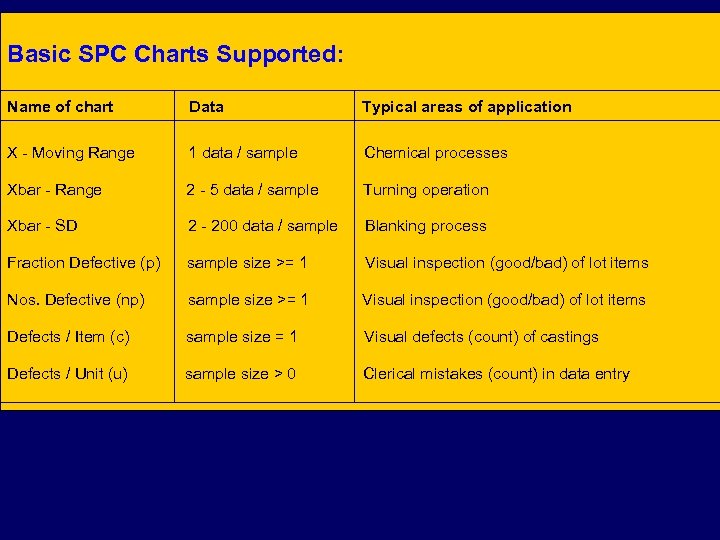 Basic SPC Charts Supported:

| Name of chart | Data | Typical areas of application |
|---|---|---|
| X - Moving Range | 1 data / sample | Chemical processes |
| Xbar - Range | 2 - 5 data / sample | Turning operation |
| Xbar - SD | 2 - 200 data / sample | Blanking process |
| Fraction Defective (p) | sample size >= 1 | Visual inspection (good/bad) of lot items |
| Nos. Defective (np) | sample size >= 1 | Visual inspection (good/bad) of lot items |
| Defects / Item (c) | sample size = 1 | Visual defects (count) of castings |
| Defects / Unit (u) | sample size > 0 | Clerical mistakes (count) in data entry |